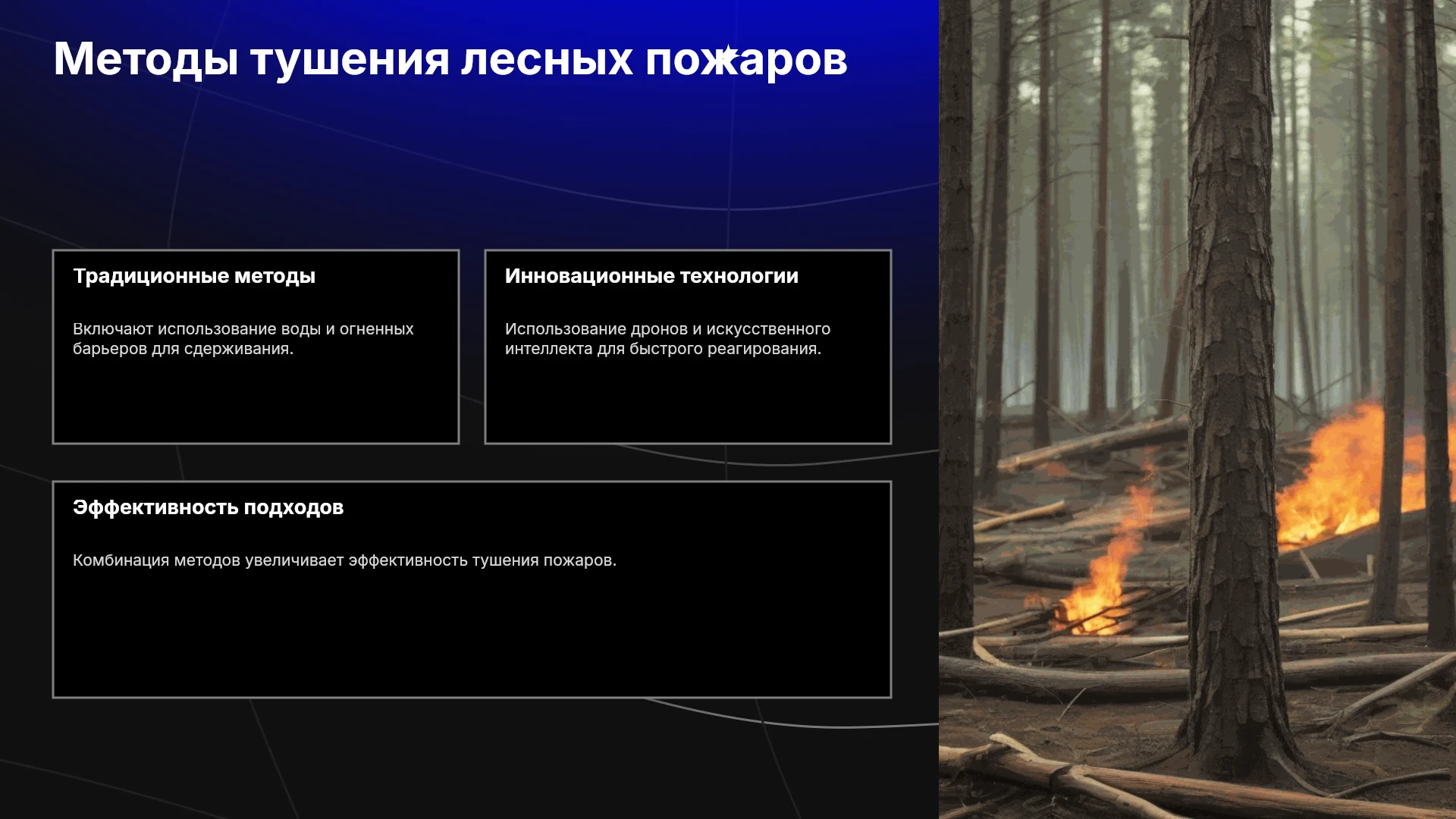 Методы тушения лесных пожаров

Традиционные методы

Включают использование воды и огненных барьеров для сдерживания.

Инновационные технологии

Использование дронов и искусственного интеллекта для быстрого реагирования.

Эффективность подходов

Комбинация методов увеличивает эффективность тушения пожаров.